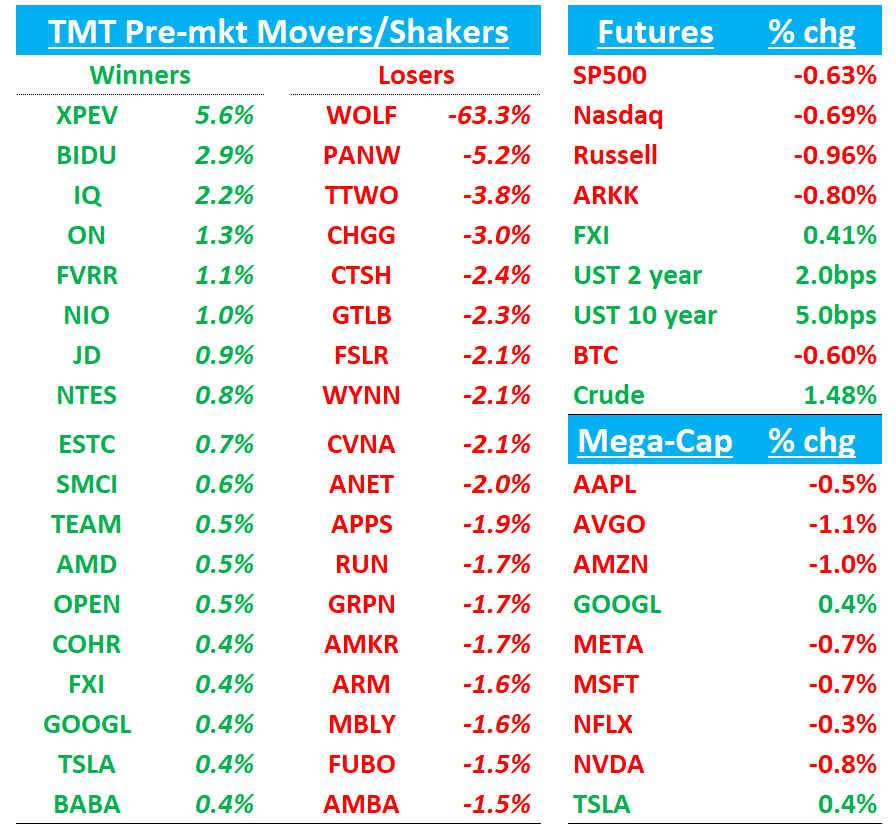 TMT Pre-mkt Movers/Shakers

| Winners | | Losers | |
|---|---|---|---|
| XPEV | 5.6% | WOLF | -63.3% |
| BIDU | 2.9% | PANW | -5.2% |
| IQ | 2.2% | TTWO | -3.8% |
| ON | 1.3% | CHGG | -3.0% |
| FVRR | 1.1% | CTSH | -2.4% |
| NIO | 1.0% | GTLB | -2.3% |
| JD | 0.9% | FSLR | -2.1% |
| NTES | 0.8% | WYNN | -2.1% |
| ESTC | 0.7% | CVNA | -2.1% |
| SMCI | 0.6% | ANET | -2.0% |
| TEAM | 0.5% | APPS | -1.9% |
| AMD | 0.5% | RUN | -1.7% |
| OPEN | 0.5% | GRPN | -1.7% |
| COHR | 0.4% | AMKR | -1.7% |
| FXI | 0.4% | ARM | -1.6% |
| GOOGL | 0.4% | MBLY | -1.6% |
| TSLA | 0.4% | FUBO | -1.5% |
| BABA | 0.4% | AMBA | -1.5% |

| Futures | % chg |
|---|---|
| SP500 | -0.63% |
| Nasdaq | -0.69% |
| Russell | -0.96% |
| ARKK | -0.80% |
| FXI | 0.41% |
| UST 2 year | 2.0bps |
| UST 10 year | 5.0bps |
| BTC | -0.60% |
| Crude | 1.48% |

| Mega-Cap | % chg |
|---|---|
| AAPL | -0.5% |
| AVGO | -1.1% |
| AMZN | -1.0% |
| GOOGL | 0.4% |
| META | -0.7% |
| MSFT | -0.7% |
| NFLX | -0.3% |
| NVDA | -0.8% |
| TSLA | 0.4% |